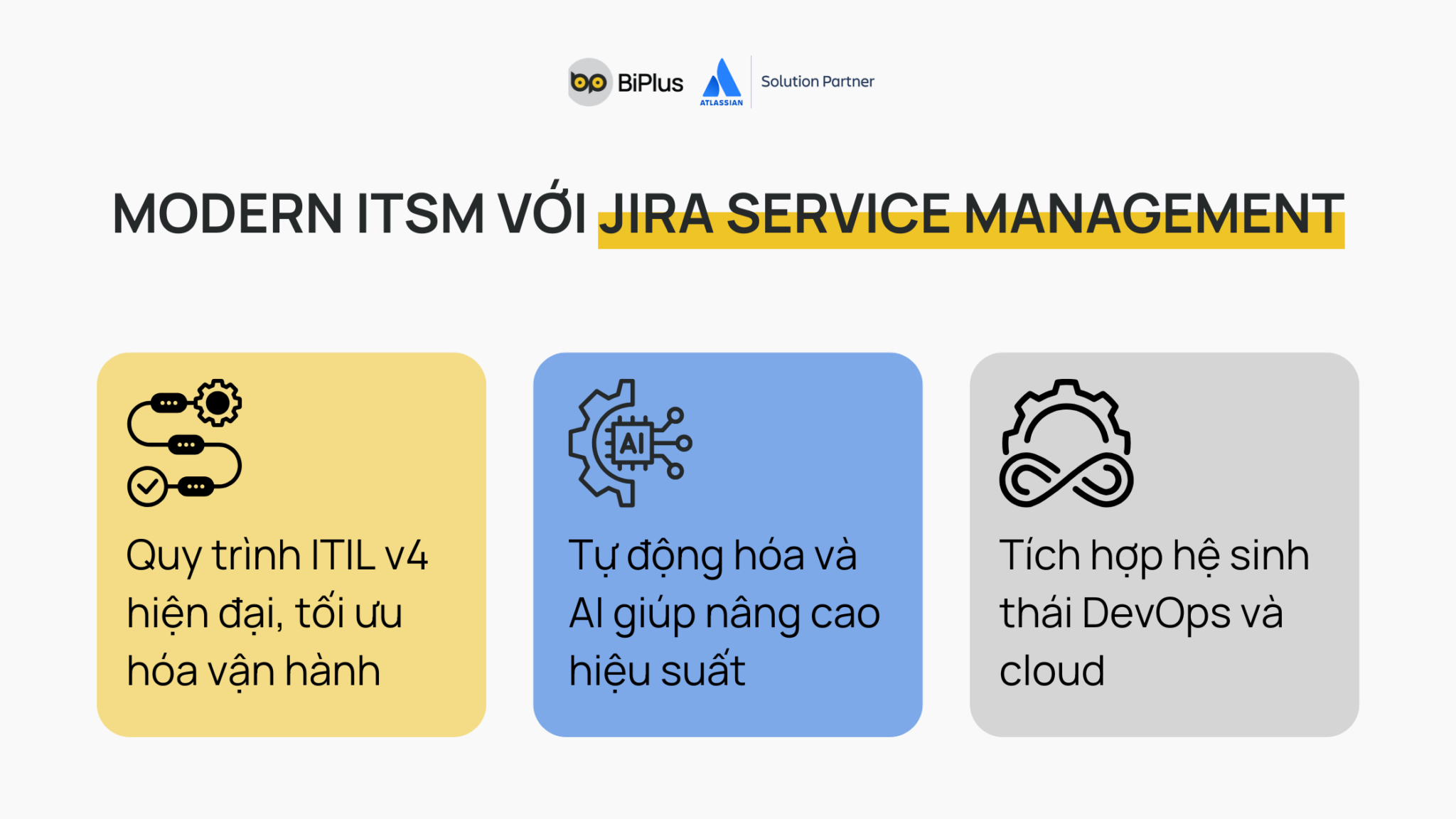 BiPlus ATLASSIAN Solution Partner

MODERN ITSM VỚI JIRA SERVICE MANAGEMENT

Quy trình ITIL v4 hiện đại, tối ưu hóa vận hành

AI

Tự động hóa và AI giúp nâng cao hiệu suất

Tích hợp hệ sinh thái DevOps và cloud